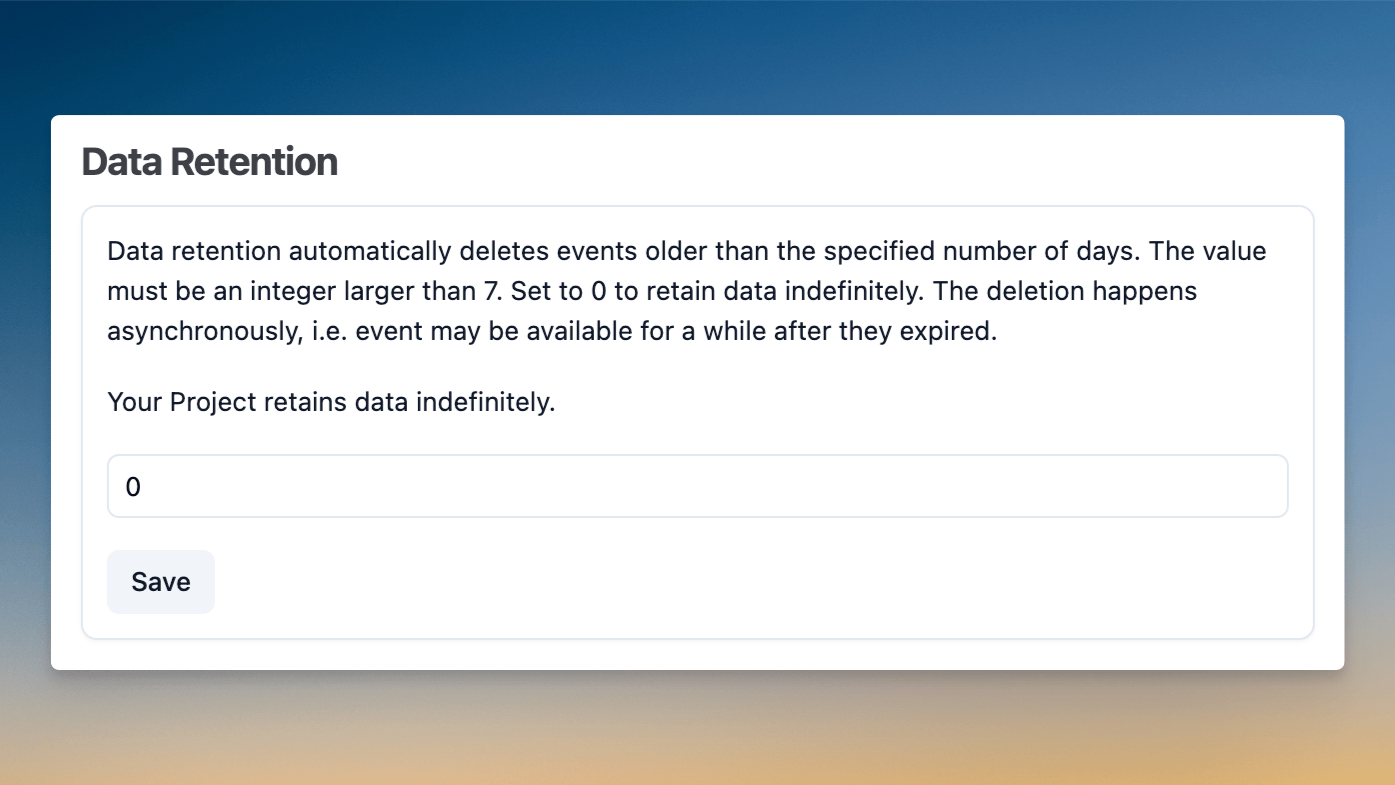 Data Retention

Data retention automatically deletes events older than the specified number of days. The value must be an integer larger than 7. Set to 0 to retain data indefinitely. The deletion happens asynchronously, i.e. event may be available for a while after they expired.

Your Project retains data indefinitely.

0

Save